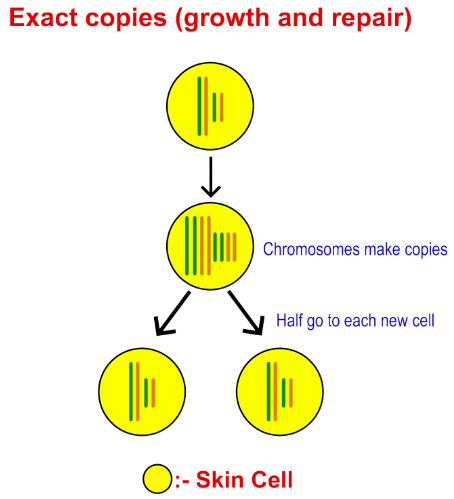 Exact copies (growth and repair)

Chromosomes make copies

Half go to each new cell

:- Skin Cell